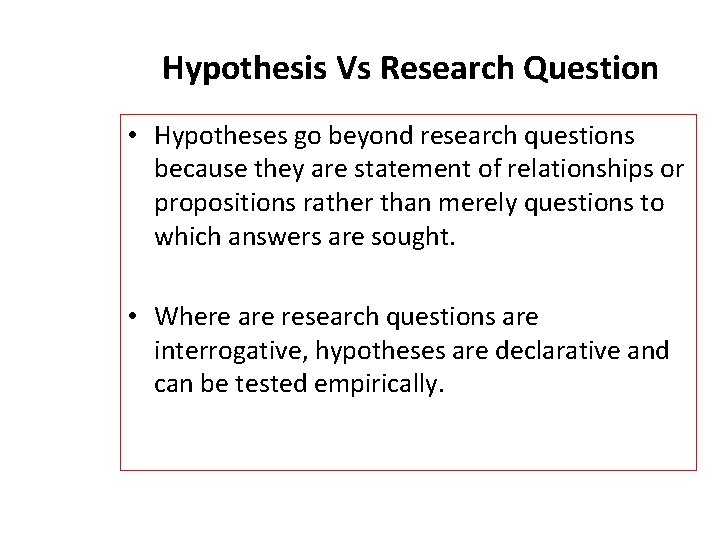 Hypothesis Vs Research Question

• Hypotheses go beyond research questions because they are statement of relationships or propositions rather than merely questions to which answers are sought.

• Where are research questions are interrogative, hypotheses are declarative and can be tested empirically.